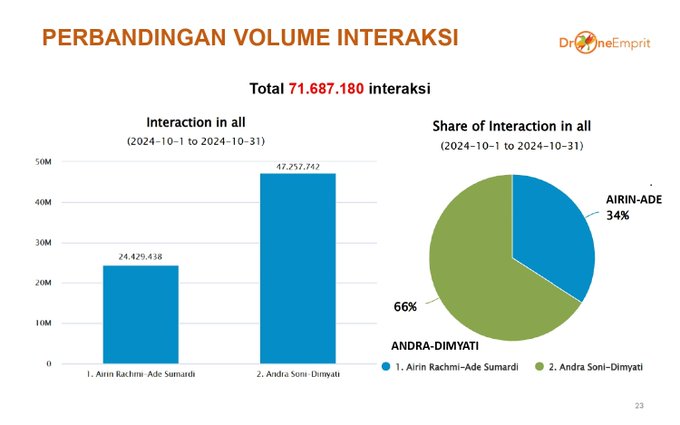 PERBANDINGAN VOLUME INTERAKSI

DroneEmprit

Total 71.687.180 interaksi

Interaction in all
(2024-10-1 to 2024-10-31)

50M
40M
30M
20M
10M
0

24.429.438
47.257.742

1. Airin Rachmi-Ade Sumardi
2. Andra Soni-Dimyati

Share of Interaction in all
(2024-10-1 to 2024-10-31)

AIRIN-ADE
34%

66%

ANDRA-DIMYATI

1. Airin Rachmi-Ade Sumardi
2. Andra Soni-Dimyati

23